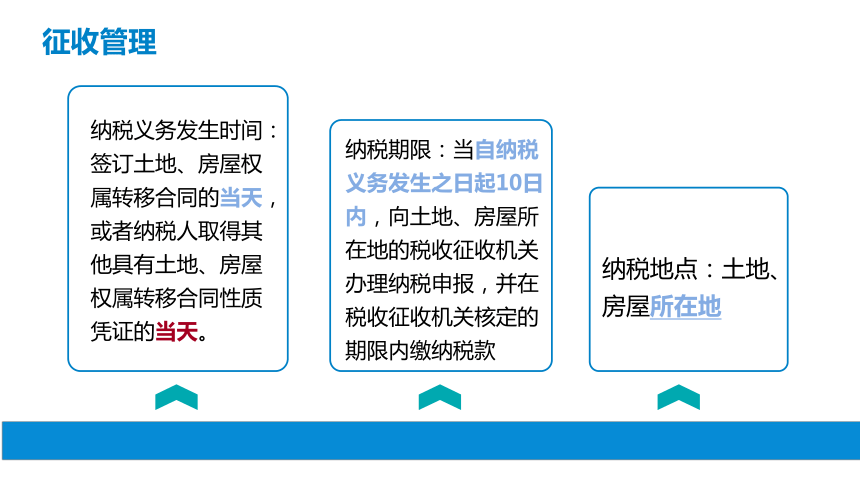 征收管理

纳税义务发生时间：签订土地、房屋权属转移合同的当天，或者纳税人取得其他具有土地、房屋权属转移合同性质凭证的当天。

纳税期限：当自纳税义务发生之日起10日内，向土地、房屋所在地的税收征收机关办理纳税申报，并在税收征收机关核定的期限内缴纳税款

纳税地点：土地、房屋所在地